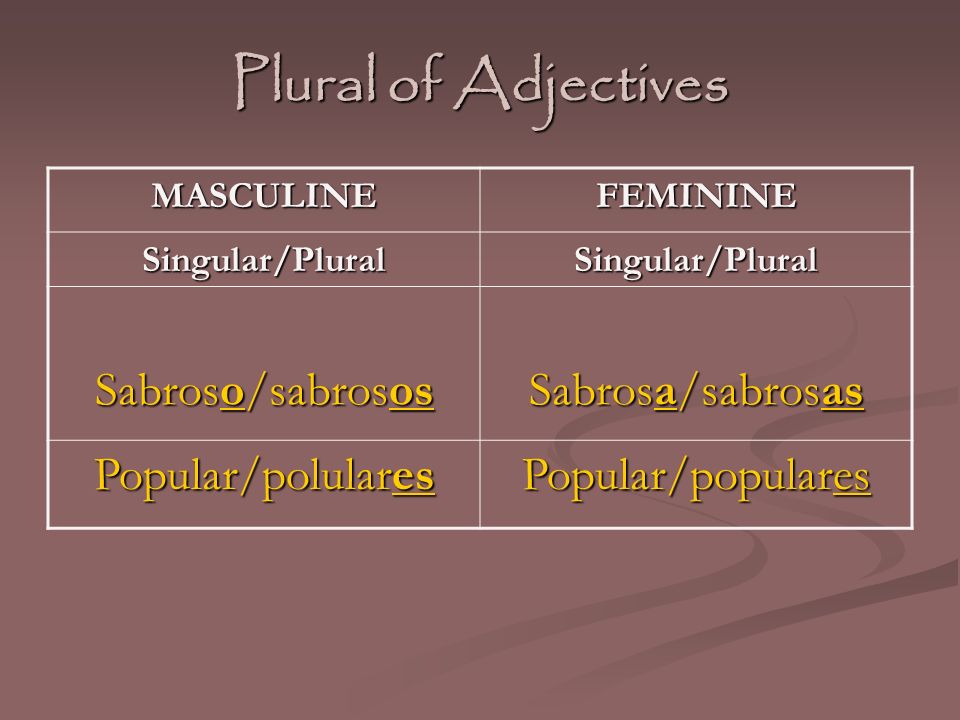 Plural of Adjectives

| MASCULINE | FEMININE |
|---|---|
| Singular/Plural | Singular/Plural |
| Sabroso/sabrosos | Sabrosa/sabrosas |
| Popular/polulares | Popular/populares |